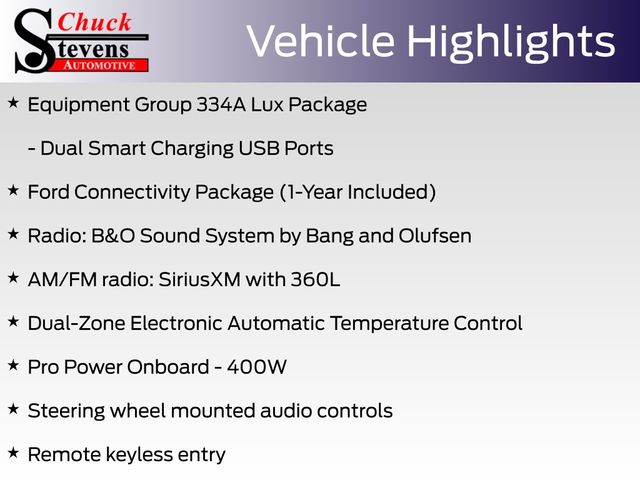 Chuck
Stevens
AUTOMOTIVE

Vehicle Highlights

★ Equipment Group 334A Lux Package

- Dual Smart Charging USB Ports

★ Ford Connectivity Package (1-Year Included)

★ Radio: B&O Sound System by Bang and Olufsen

★ AM/FM radio: SiriusXM with 360L

★ Dual-Zone Electronic Automatic Temperature Control

★ Pro Power Onboard - 400W

★ Steering wheel mounted audio controls

★ Remote keyless entry